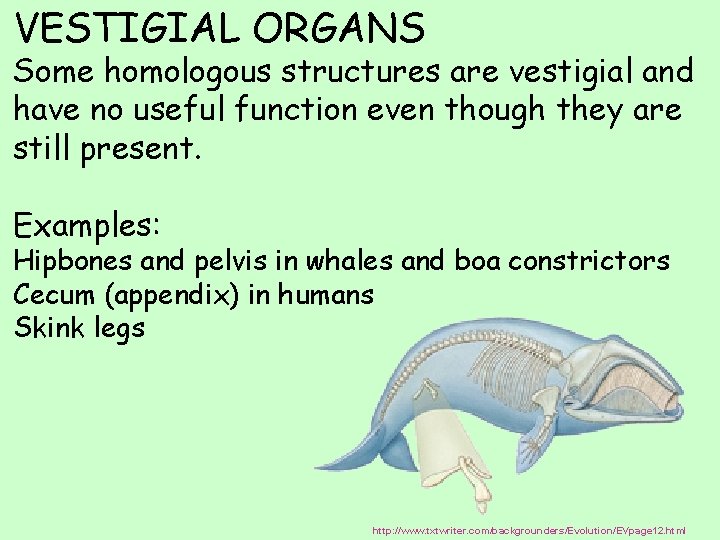 VESTIGIAL ORGANS

Some homologous structures are vestigial and have no useful function even though they are still present.

Examples:
Hipbones and pelvis in whales and boa constrictors
Cecum (appendix) in humans
Skink legs

http://www.txtwriter.com/backgrounders/Evolution/EVpage12.html